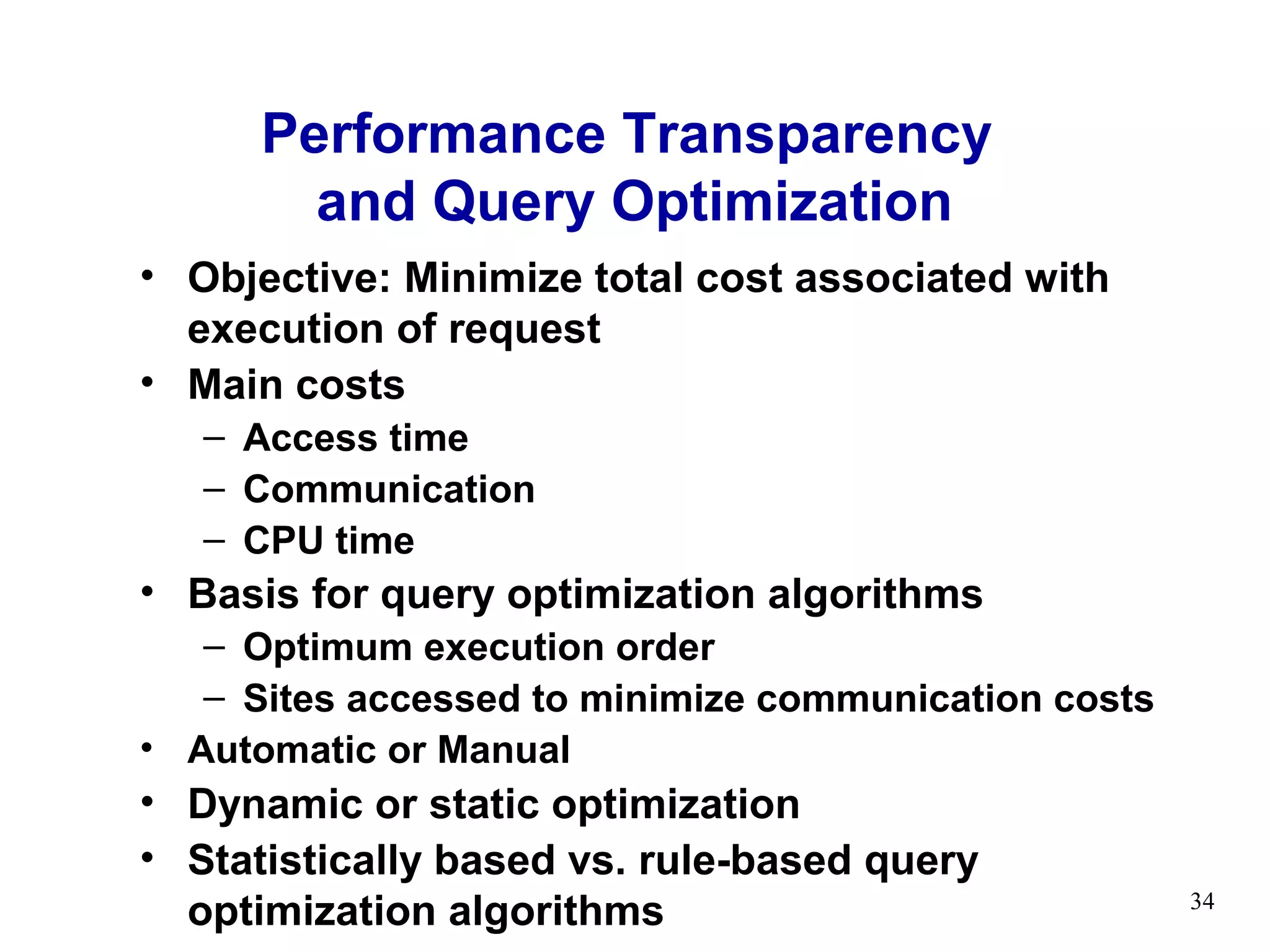 Performance Transparency and Query Optimization

• Objective: Minimize total cost associated with execution of request
• Main costs
– Access time
– Communication
– CPU time
• Basis for query optimization algorithms
– Optimum execution order
– Sites accessed to minimize communication costs
• Automatic or Manual
• Dynamic or static optimization
• Statistically based vs. rule-based query optimization algorithms

34